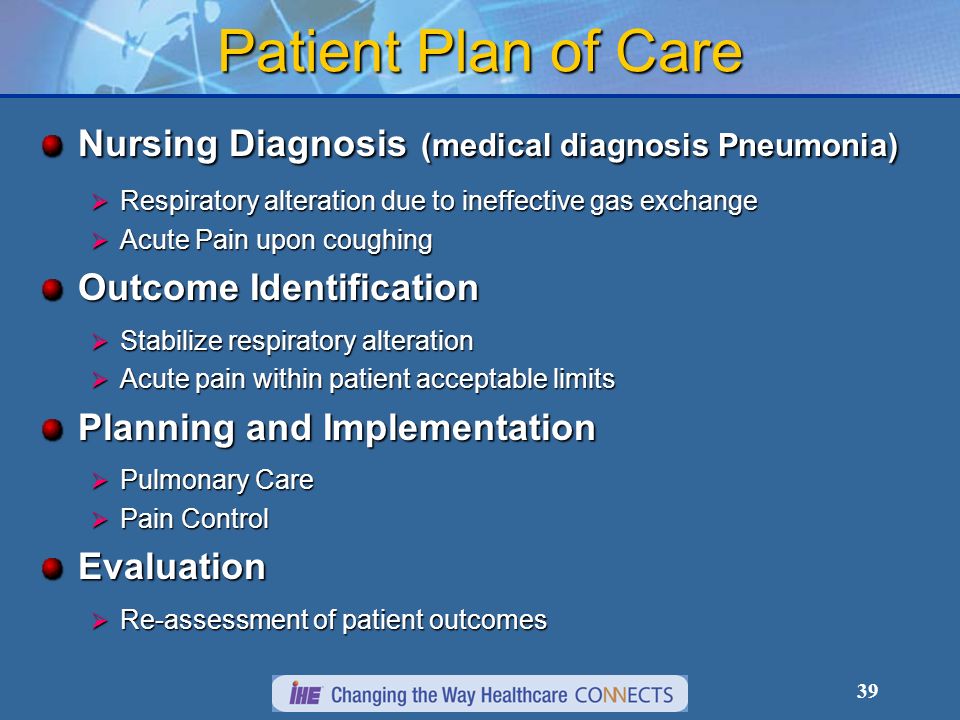 Patient Plan of Care

Nursing Diagnosis (medical diagnosis Pneumonia)

Respiratory alteration due to ineffective gas exchange
Acute Pain upon coughing

Outcome Identification

Stabilize respiratory alteration
Acute pain within patient acceptable limits

Planning and Implementation

Pulmonary Care
Pain Control

Evaluation

Re-assessment of patient outcomes

IHE Changing the Way Healthcare CONNECTS

39